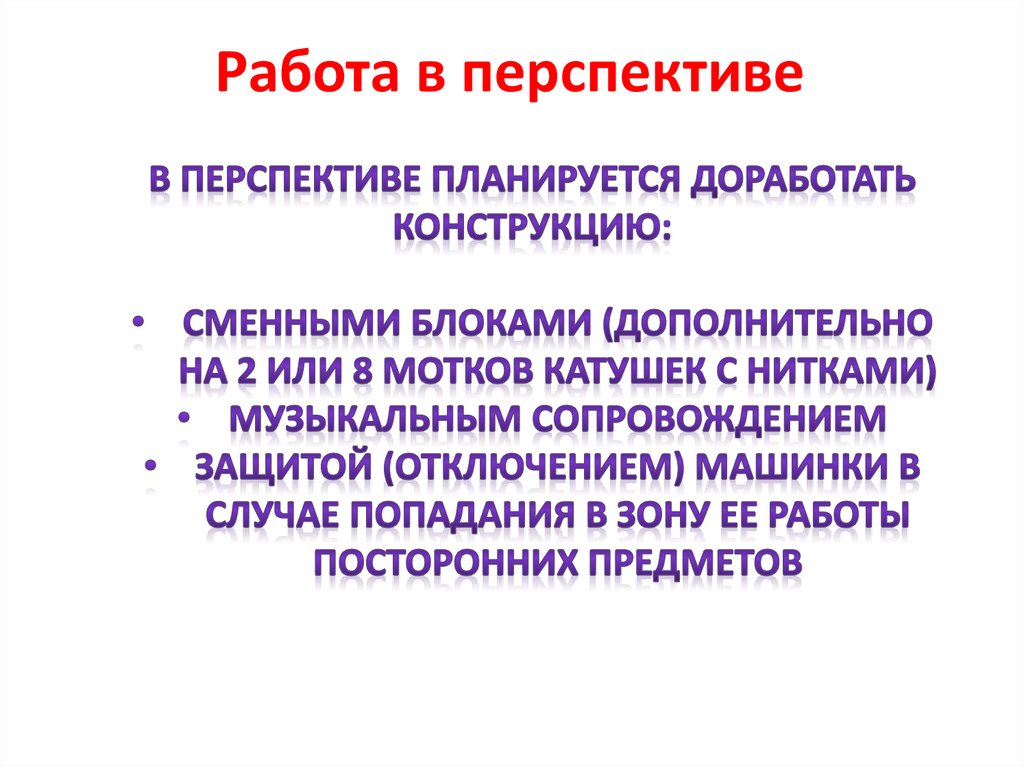 Работа в перспективе

В ПЕРСПЕКТИВЕ ПЛАНИРУЕТСЯ ДОРАБОТАТЬ КОНСТРУКЦИЮ:

• СМЕННЫМИ БЛОКАМИ (ДОПОЛНИТЕЛЬНО НА 2 ИЛИ 8 МОТКОВ КАТУШЕК С НИТКАМИ)
• МУЗЫКАЛЬНЫМ СОПРОВОЖДЕНИЕМ
• ЗАЩИТОЙ (ОТКЛЮЧЕНИЕМ) МАШИНКИ В СЛУЧАЕ ПОПАДАНИЯ В ЗОНУ ЕЕ РАБОТЫ ПОСТОРОННИХ ПРЕДМЕТОВ